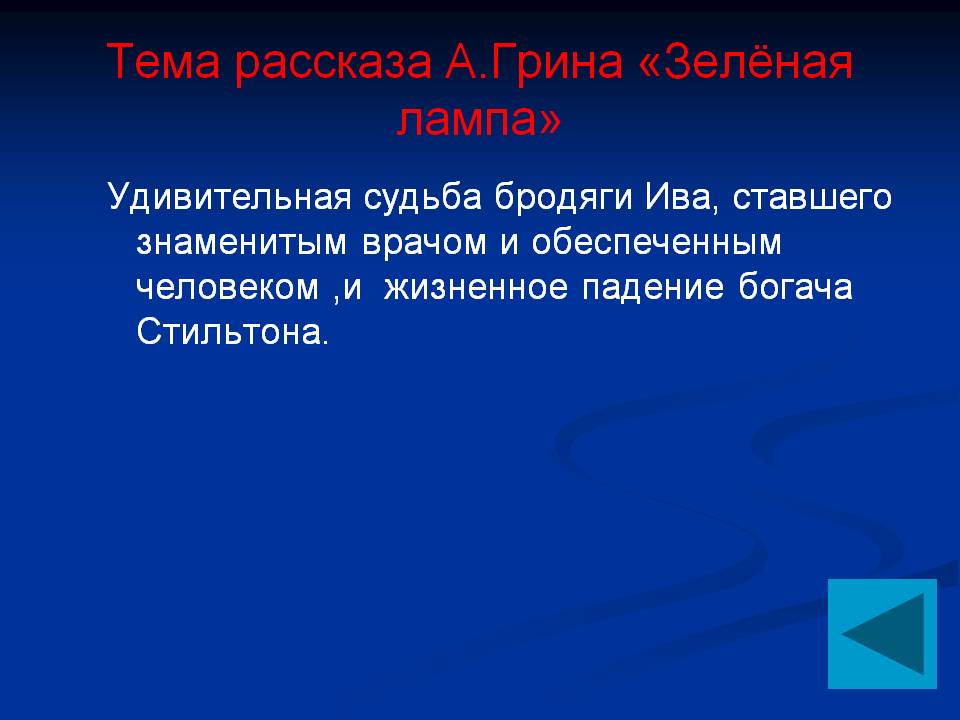 Тема рассказа А.Грина «Зелёная лампа»

Удивительная судьба бродяги Ива, ставшего знаменитым врачом и обеспеченным человеком ,и  жизненное падение богача Стильтона.